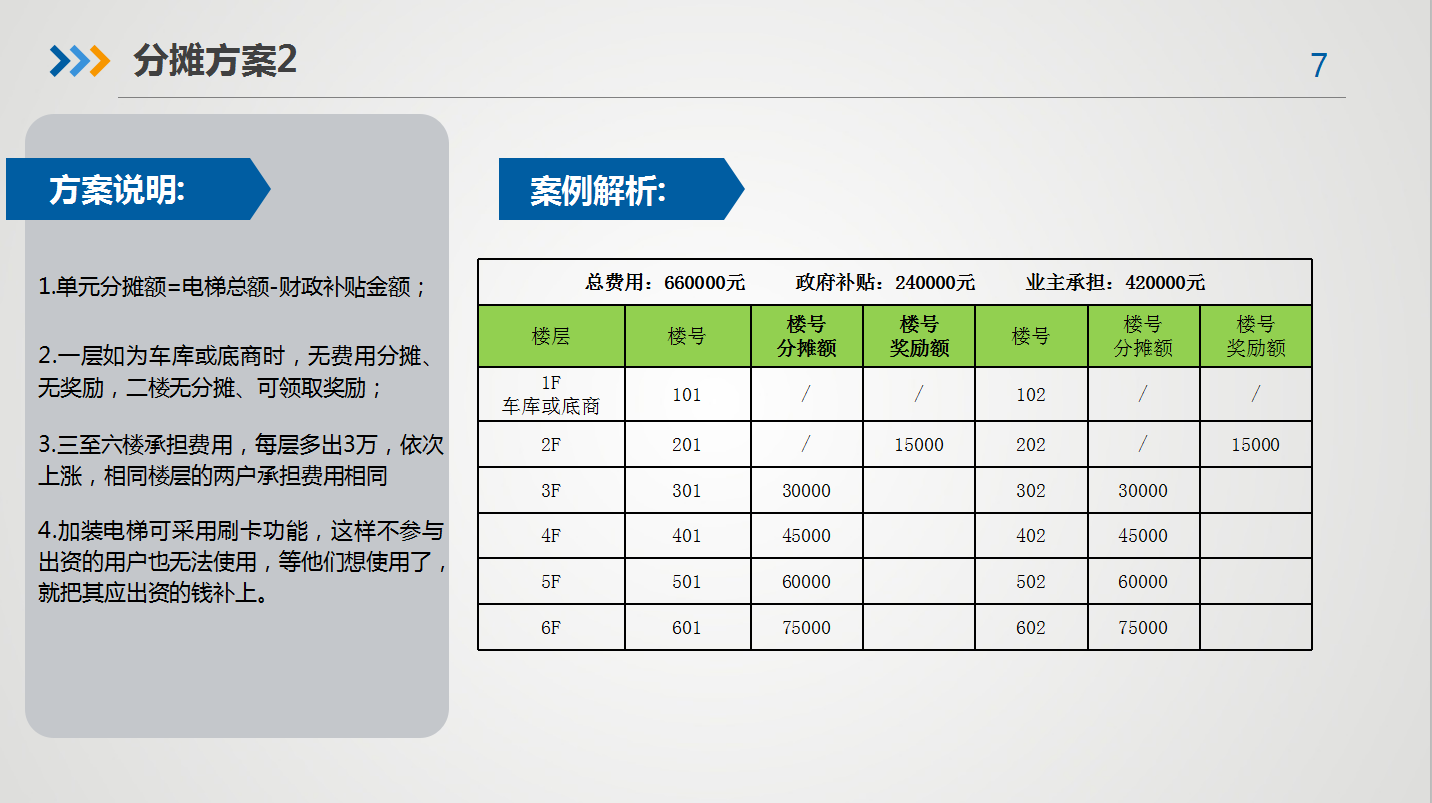 分摊方案2

7

方案说明:

1.单元分摊额=电梯总额-财政补贴金额；

2.一层如为车库或底商时，无费用分摊、无奖励，二楼无分摊、可领取奖励；

3.三至六楼承担费用，每层多出3万，依次上涨，相同楼层的两户承担费用相同

4.加装电梯可采用刷卡功能，这样不参与出资的用户也无法使用，等他们想使用了，就把其应出资的钱补上。

案例解析:

总费用：660000元　　政府补贴：240000元　　业主承担：420000元

| 楼层 | 楼号 | 楼号 分摊额 | 楼号 奖励额 | 楼号 | 楼号 分摊额 | 楼号 奖励额 |
|---|---|---|---|---|---|---|
| 1F 车库或底商 | 101 | / | / | 102 | / | / |
| 2F | 201 | / | 15000 | 202 | / | 15000 |
| 3F | 301 | 30000 | | 302 | 30000 | |
| 4F | 401 | 45000 | | 402 | 45000 | |
| 5F | 501 | 60000 | | 502 | 60000 | |
| 6F | 601 | 75000 | | 602 | 75000 | |